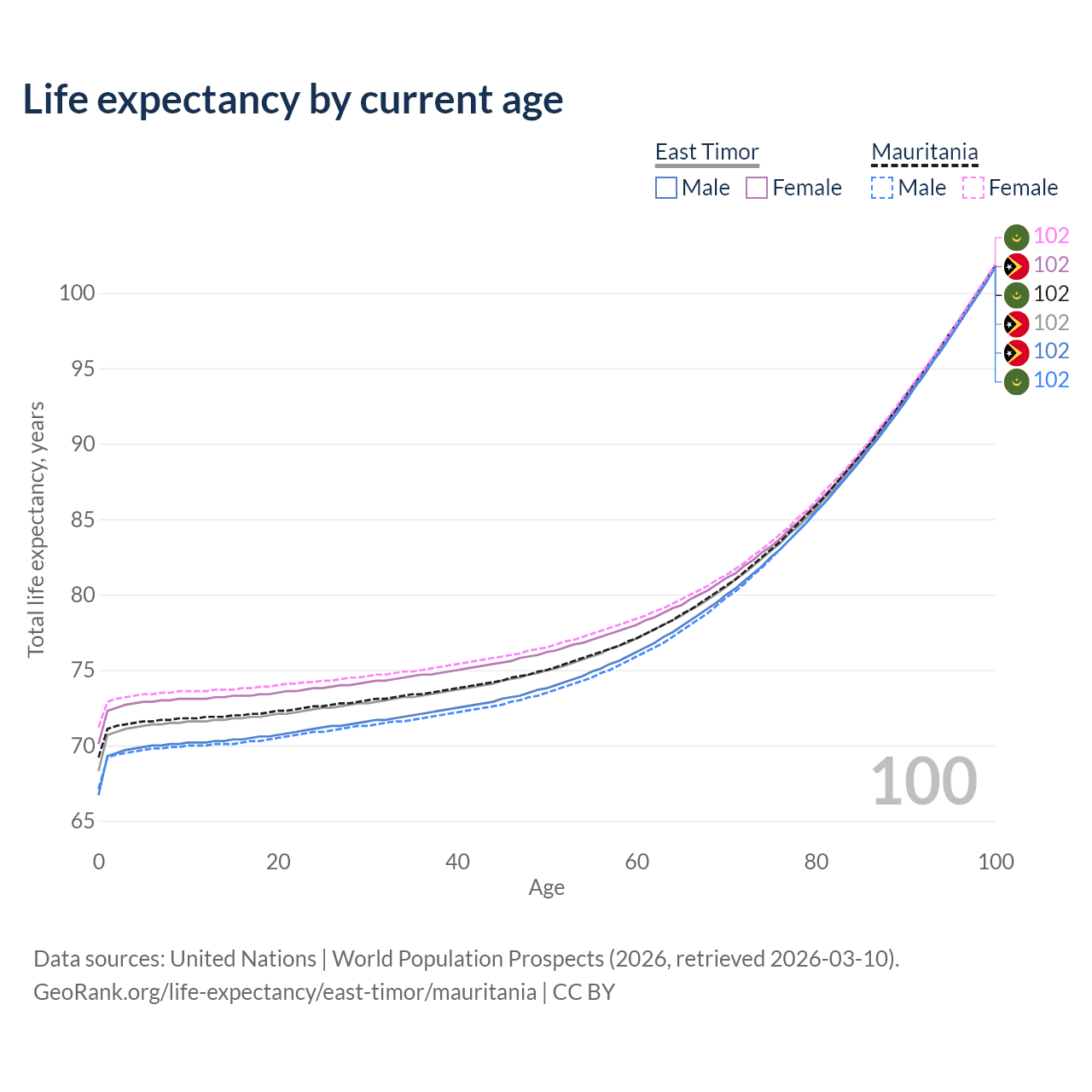 Life expectancy by current age

East Timor
Male Female

Mauritania
Male Female

102
102
102
102
102
102

Total life expectancy, years

100
95
90
85
80
75
70
65

100

0 20 40 60 80 100
Age

Data sources: United Nations | World Population Prospects (2026, retrieved 2026-03-10).
GeoRank.org/life-expectancy/east-timor/mauritania | CC BY